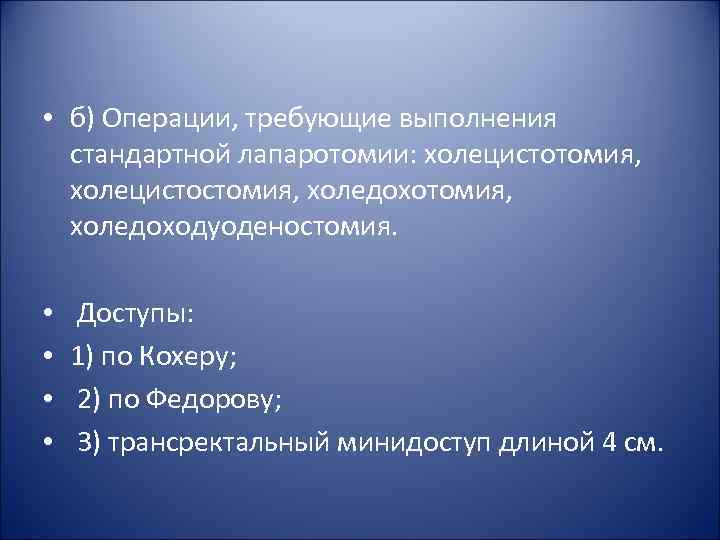 • б) Операции, требующие выполнения стандартной лапаротомии: холецистотомия, холецистостомия, холедохотомия, холедоходуоденостомия.

• Доступы:

• 1) по Кохеру;

• 2) по Федорову;

• 3) трансректальный минидоступ длиной 4 см.